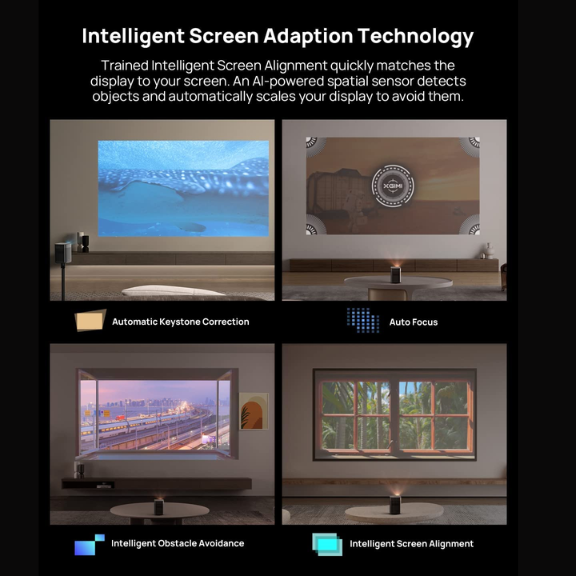 Intelligent Screen Adaption Technology

Trained Intelligent Screen Alignment quickly matches the display to your screen. An AI-powered spatial sensor detects objects and automatically scales your display to avoid them.

XGIMI

Automatic Keystone Correction

Auto Focus

Intelligent Obstacle Avoidance

Intelligent Screen Alignment